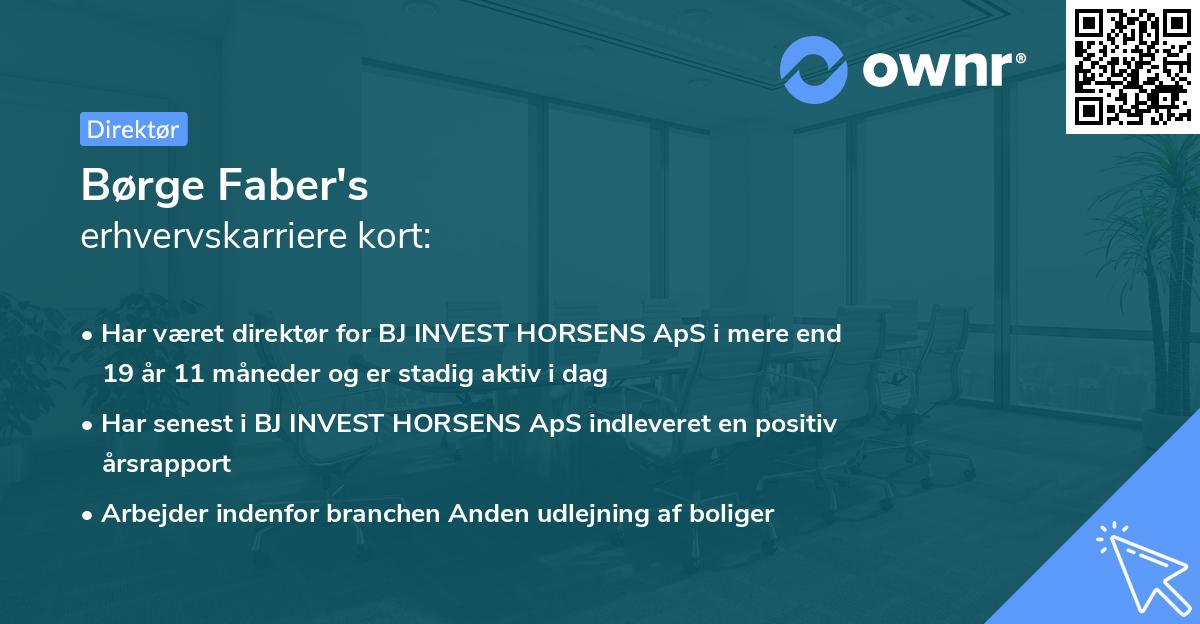 ownr®

Direktør

Børge Faber's
erhvervskarriere kort:

• Har været direktør for BJ INVEST HORSENS ApS i mere end 19 år 11 måneder og er stadig aktiv i dag

• Har senest i BJ INVEST HORSENS ApS indleveret en positiv årsrapport

• Arbejder indenfor branchen Anden udlejning af boliger